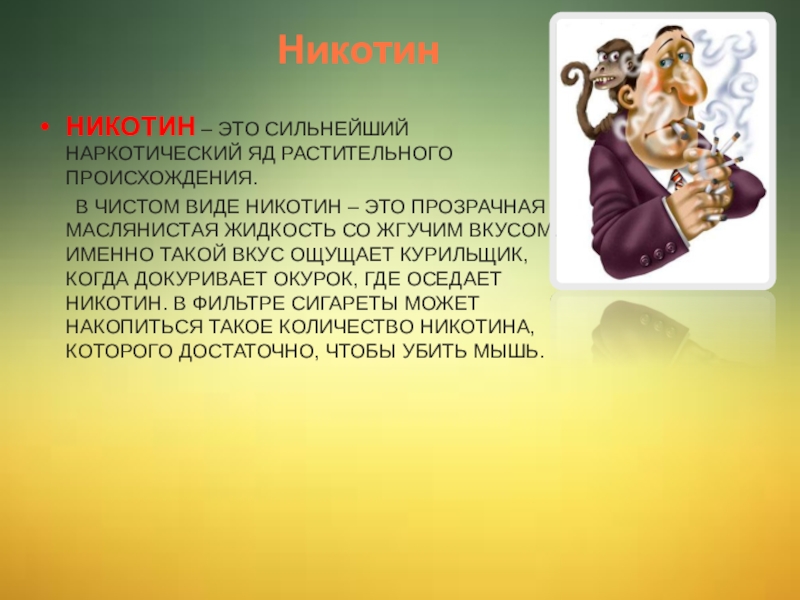 Никотин

• НИКОТИН – ЭТО СИЛЬНЕЙШИЙ НАРКОТИЧЕСКИЙ ЯД РАСТИТЕЛЬНОГО ПРОИСХОЖДЕНИЯ.

В ЧИСТОМ ВИДЕ НИКОТИН – ЭТО ПРОЗРАЧНАЯ МАСЛЯНИСТАЯ ЖИДКОСТЬ СО ЖГУЧИМ ВКУСОМ. ИМЕННО ТАКОЙ ВКУС ОЩУЩАЕТ КУРИЛЬЩИК, КОГДА ДОКУРИВАЕТ ОКУРОК, ГДЕ ОСЕДАЕТ НИКОТИН. В ФИЛЬТРЕ СИГАРЕТЫ МОЖЕТ НАКОПИТЬСЯ ТАКОЕ КОЛИЧЕСТВО НИКОТИНА, КОТОРОГО ДОСТАТОЧНО, ЧТОБЫ УБИТЬ МЫШЬ.